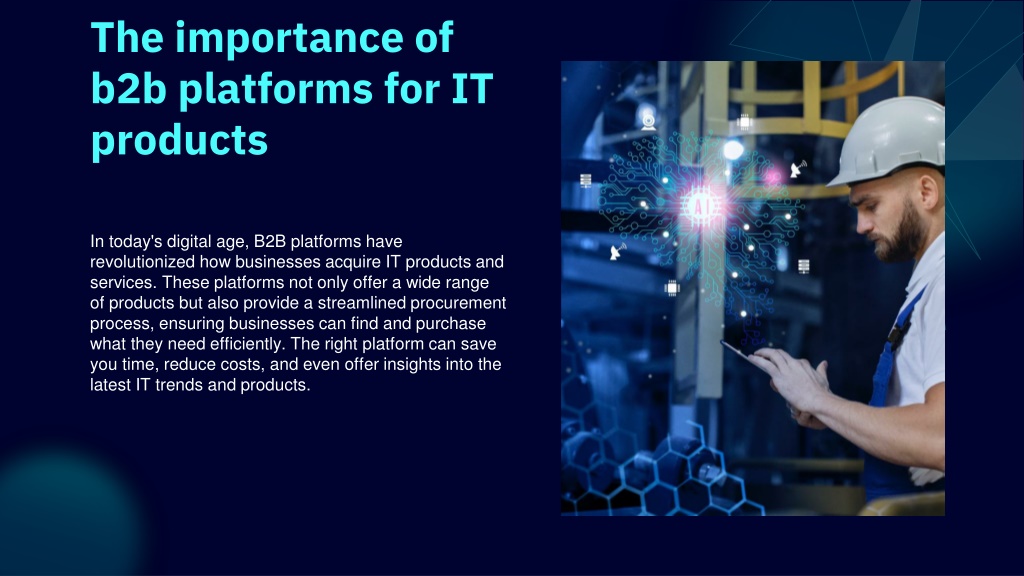 The importance of b2b platforms for IT products

In today's digital age, B2B platforms have revolutionized how businesses acquire IT products and services. These platforms not only offer a wide range of products but also provide a streamlined procurement process, ensuring businesses can find and purchase what they need efficiently. The right platform can save you time, reduce costs, and even offer insights into the latest IT trends and products.

AI